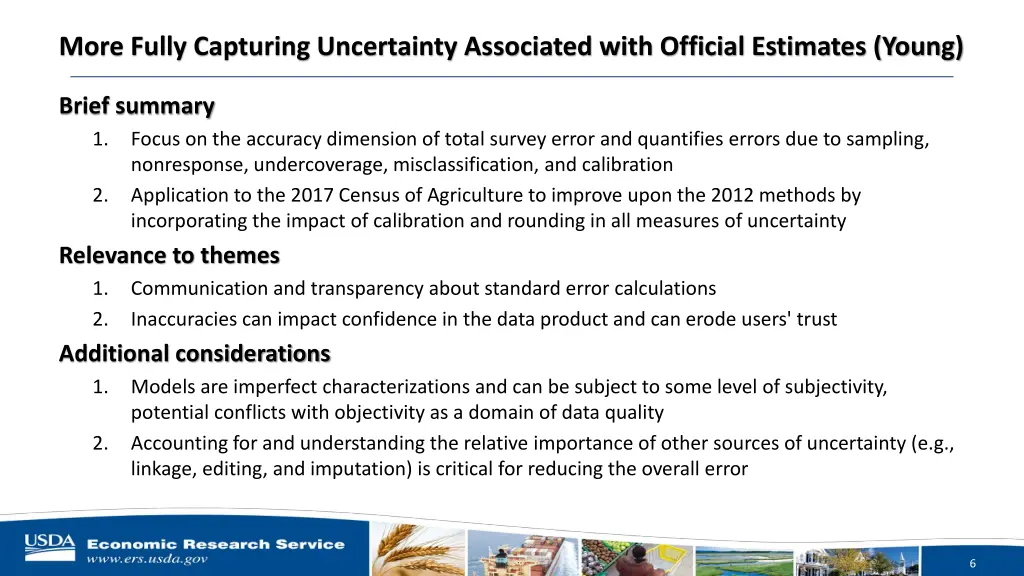 More Fully Capturing Uncertainty Associated with Official Estimates (Young)

Brief summary

1. Focus on the accuracy dimension of total survey error and quantifies errors due to sampling, nonresponse, undercoverage, misclassification, and calibration
2. Application to the 2017 Census of Agriculture to improve upon the 2012 methods by incorporating the impact of calibration and rounding in all measures of uncertainty

Relevance to themes

1. Communication and transparency about standard error calculations
2. Inaccuracies can impact confidence in the data product and can erode users' trust

Additional considerations

1. Models are imperfect characterizations and can be subject to some level of subjectivity, potential conflicts with objectivity as a domain of data quality
2. Accounting for and understanding the relative importance of other sources of uncertainty (e.g., linkage, editing, and imputation) is critical for reducing the overall error

USDA Economic Research Service
www.ers.usda.gov

6